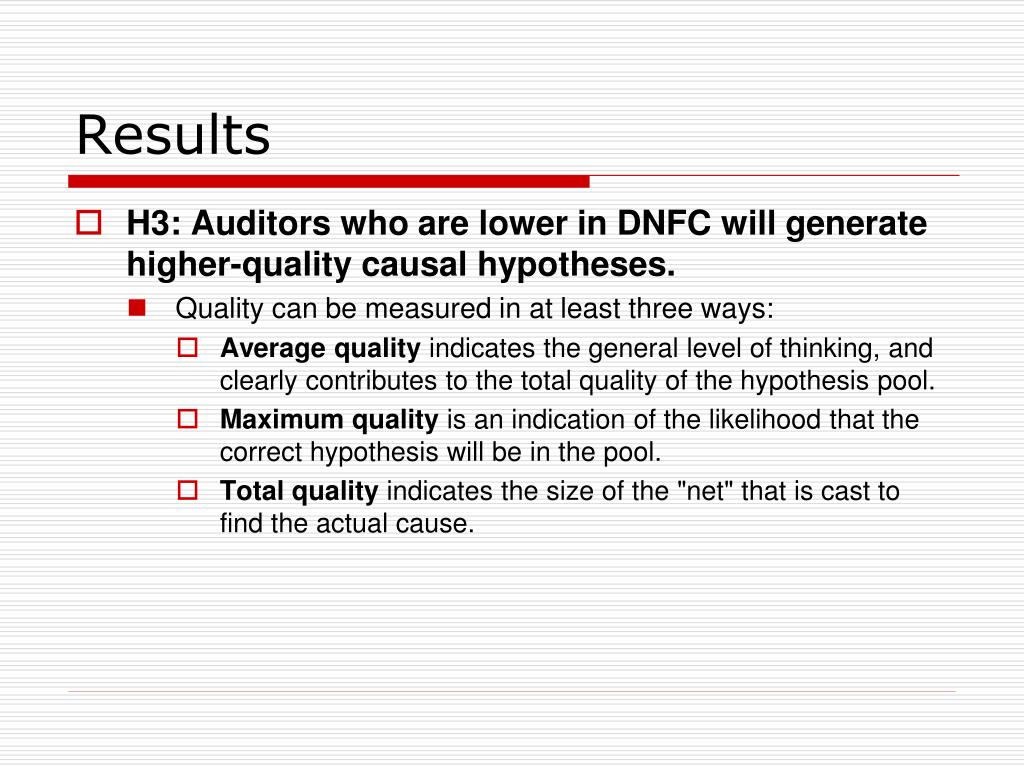 Results

H3: Auditors who are lower in DNFC will generate higher-quality causal hypotheses.

Quality can be measured in at least three ways:

Average quality indicates the general level of thinking, and clearly contributes to the total quality of the hypothesis pool.

Maximum quality is an indication of the likelihood that the correct hypothesis will be in the pool.

Total quality indicates the size of the "net" that is cast to find the actual cause.